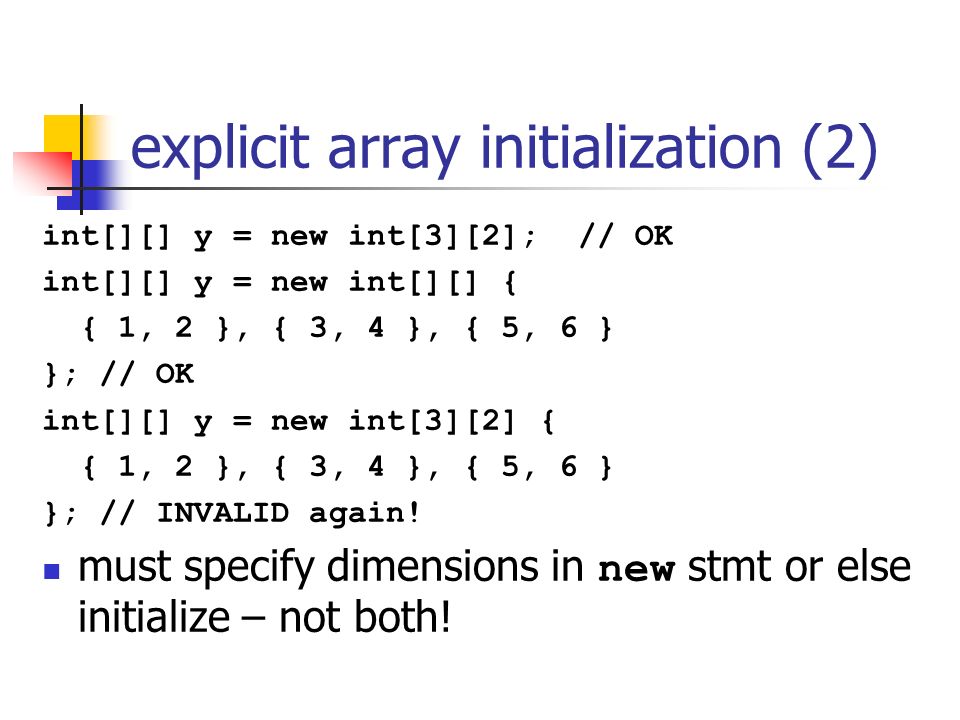 explicit array initialization (2)

int[][] y = new int[3][2];  // OK
int[][] y = new int[][] {
  { 1, 2 }, { 3, 4 }, { 5, 6 }
}; // OK
int[][] y = new int[3][2] {
  { 1, 2 }, { 3, 4 }, { 5, 6 }
}; // INVALID again!

must specify dimensions in new stmt or else initialize – not both!